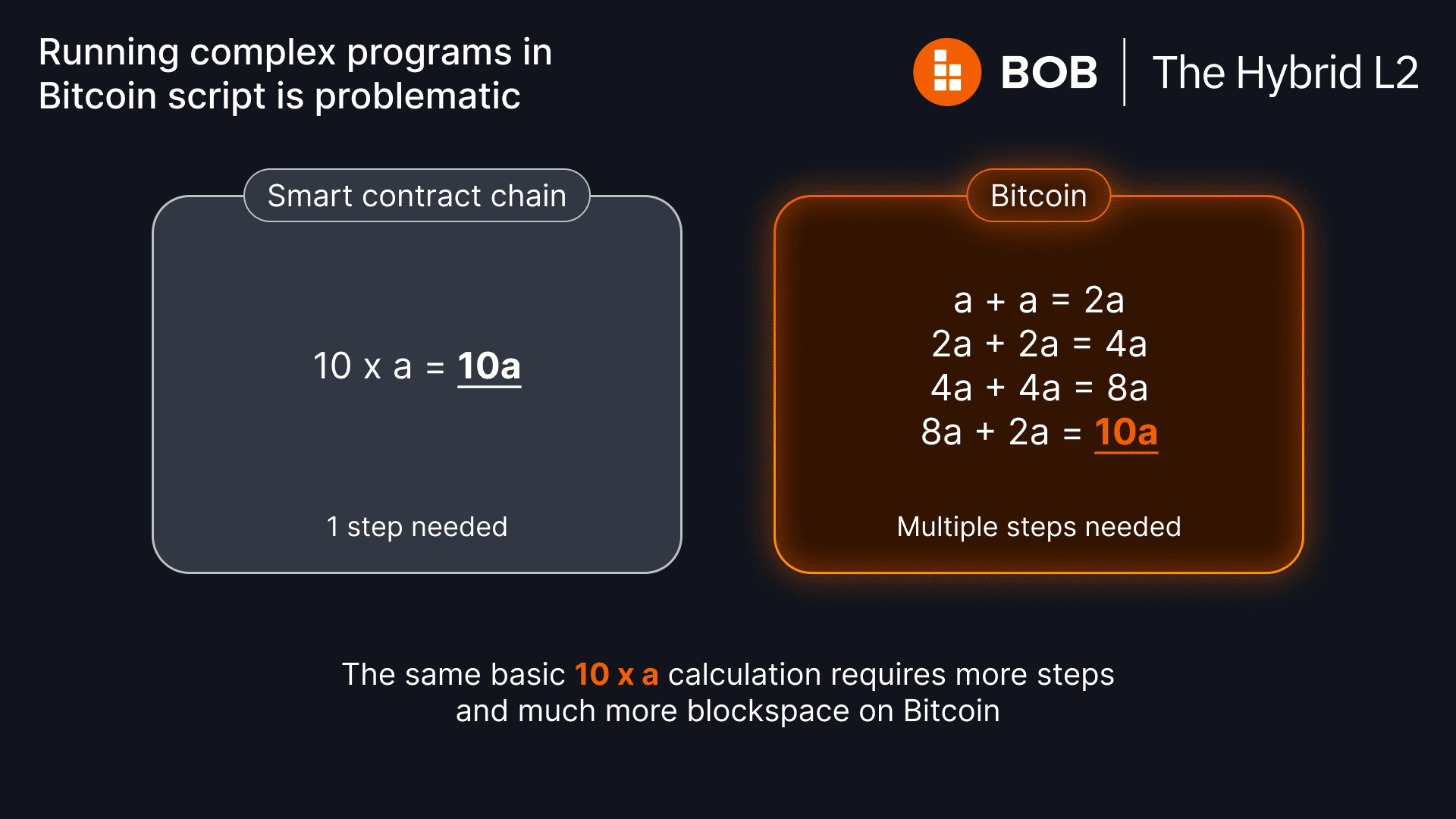 Running complex programs in Bitcoin script is problematic

BOB | The Hybrid L2

Smart contract chain

$10 \times a = 10a$

1 step needed

Bitcoin

$a + a = 2a$
$2a + 2a = 4a$
$4a + 4a = 8a$
$8a + 2a = 10a$

Multiple steps needed

The same basic 10 x a calculation requires more steps and much more blockspace on Bitcoin